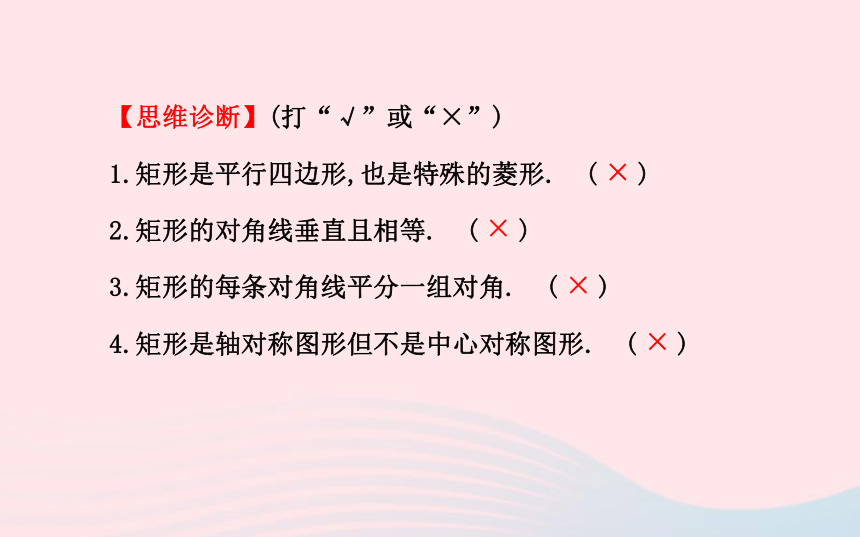 【思维诊断】(打“√”或“×”)

1.矩形是平行四边形,也是特殊的菱形. (×)

2.矩形的对角线垂直且相等. (×)

3.矩形的每条对角线平分一组对角. (×)

4.矩形是轴对称图形但不是中心对称图形. (×)